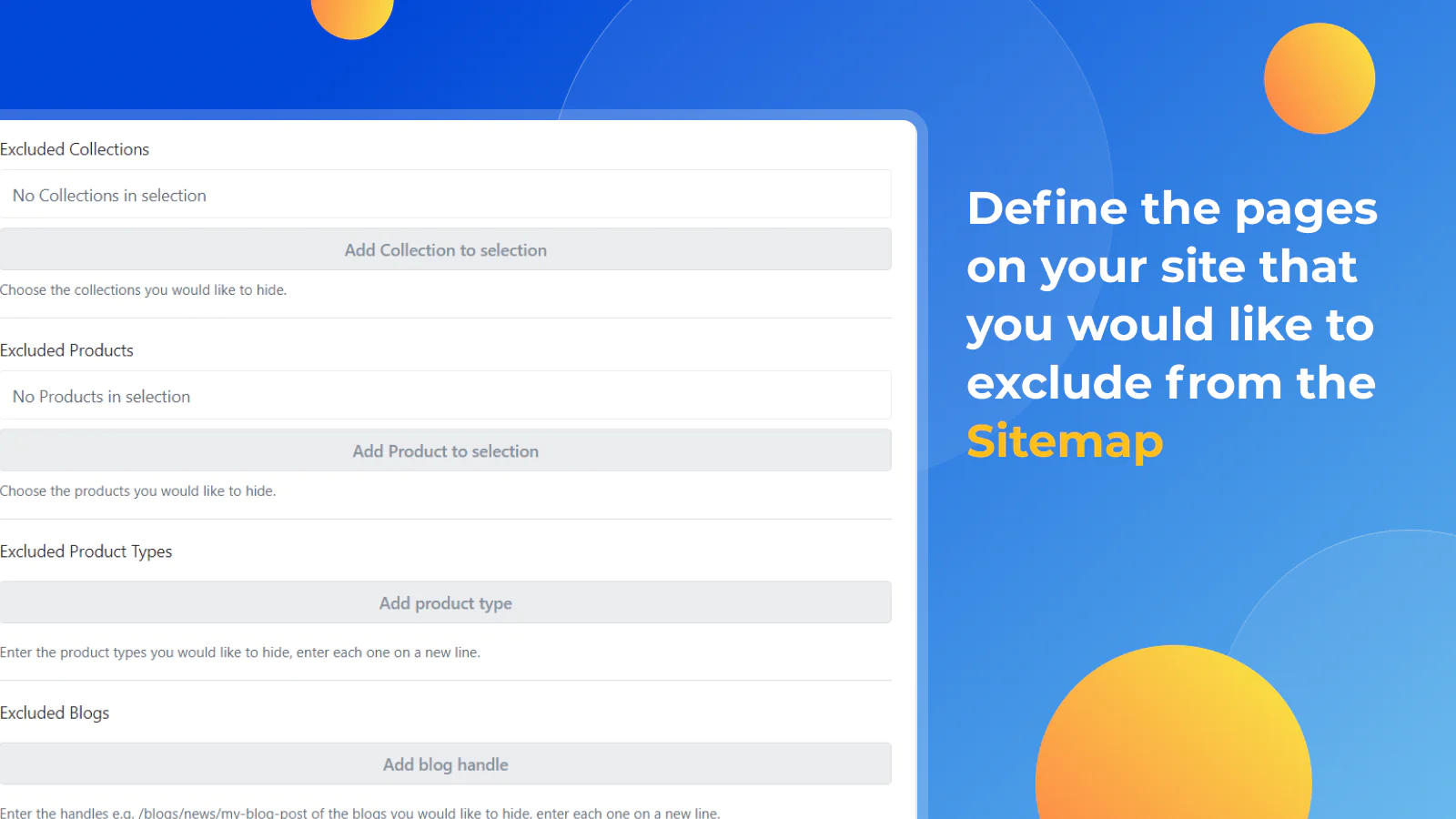 Excluded Collections

No Collections in selection

Add Collection to selection

Choose the collections you would like to hide.

Excluded Products

No Products in selection

Add Product to selection

Choose the products you would like to hide.

Excluded Product Types

Add product type

Enter the product types you would like to hide, enter each one on a new line.

Excluded Blogs

Add blog handle

Enter the handles e.g. /blogs/news/my-blog-post of the blogs you would like to hide, enter each one on a new line.

Define the pages on your site that you would like to exclude from the Sitemap